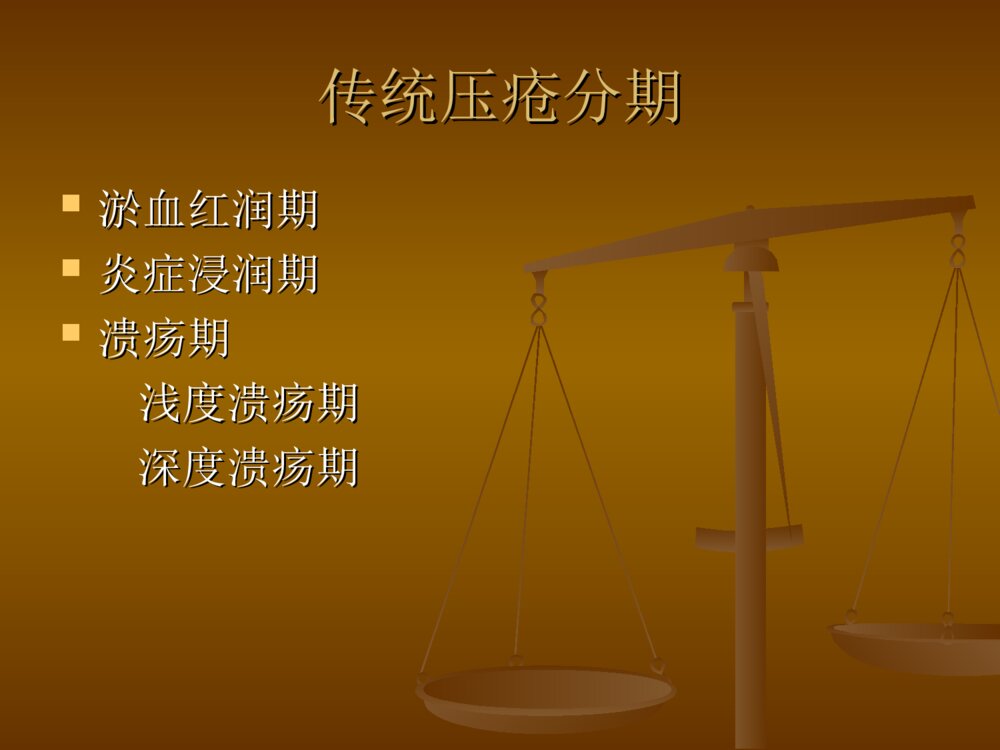 传统压疮分期

- 淤血红润期
- 炎症浸润期
- 溃疡期

浅度溃疡期

深度溃疡期